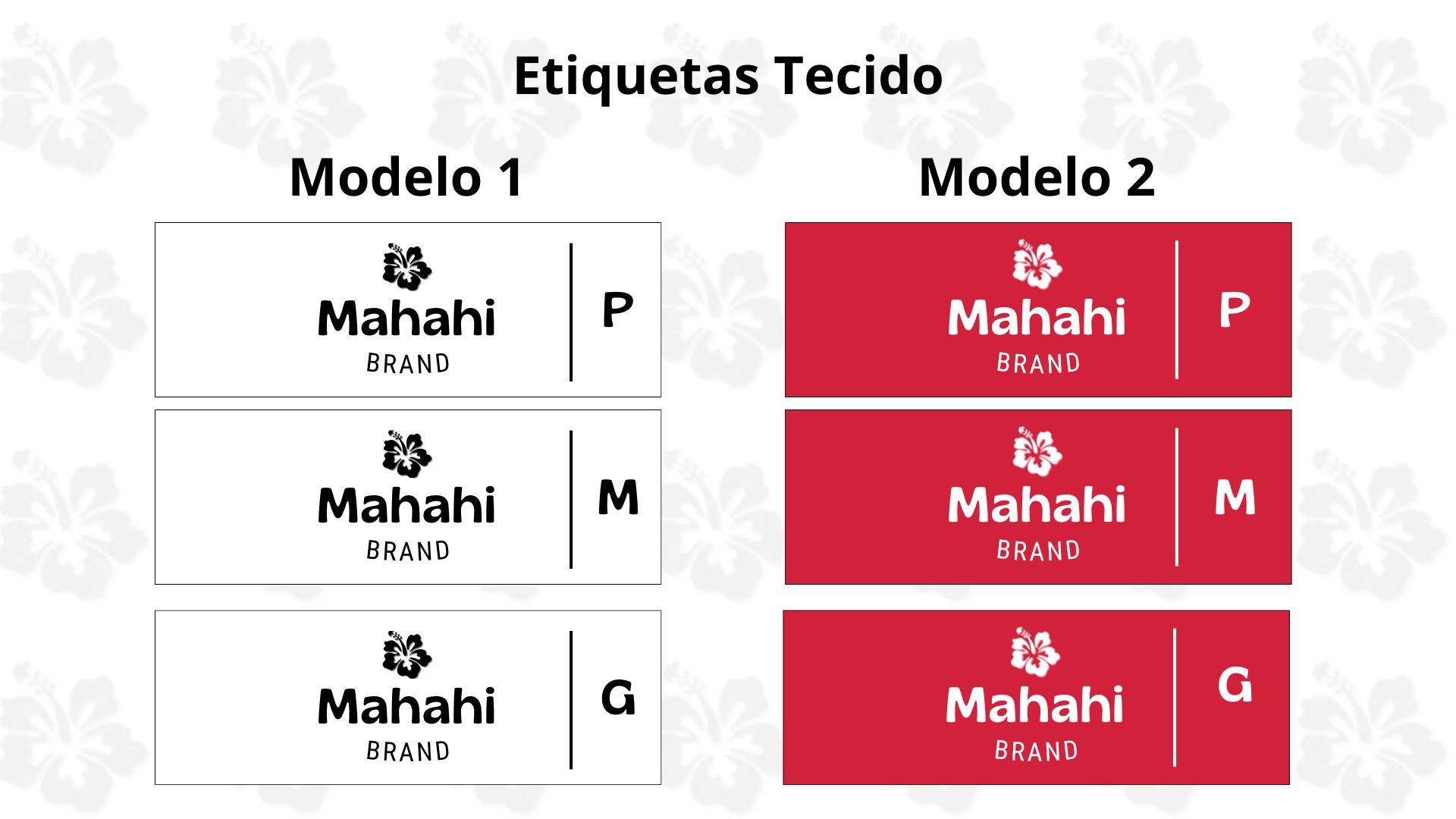 Etiquetas Tecido

Modelo 1

Mahahi
BRAND
P

Mahahi
BRAND
M

Mahahi
BRAND
G

Modelo 2

Mahahi
BRAND
P

Mahahi
BRAND
M

Mahahi
BRAND
G